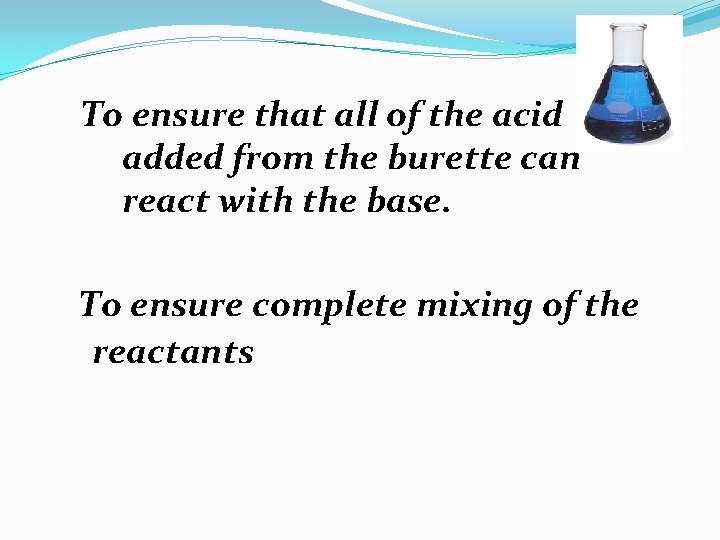 To ensure that all of the acid added from the burette can react with the base.

To ensure complete mixing of the reactants